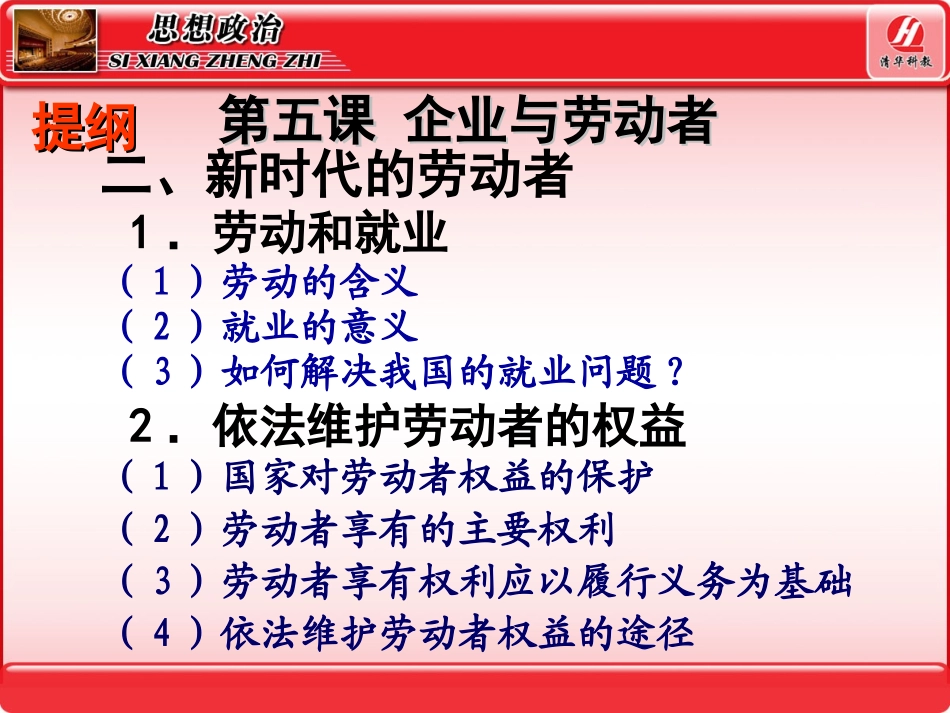 思想政治
SI XIANG ZHENG ZHI

清华科教

提纲　第五课 企业与劳动者

二、新时代的劳动者

1．劳动和就业

（1）劳动的含义

（2）就业的意义

（3）如何解决我国的就业问题？

2．依法维护劳动者的权益

（1）国家对劳动者权益的保护

（2）劳动者享有的主要权利

（3）劳动者享有权利应以履行义务为基础

（4）依法维护劳动者权益的途径